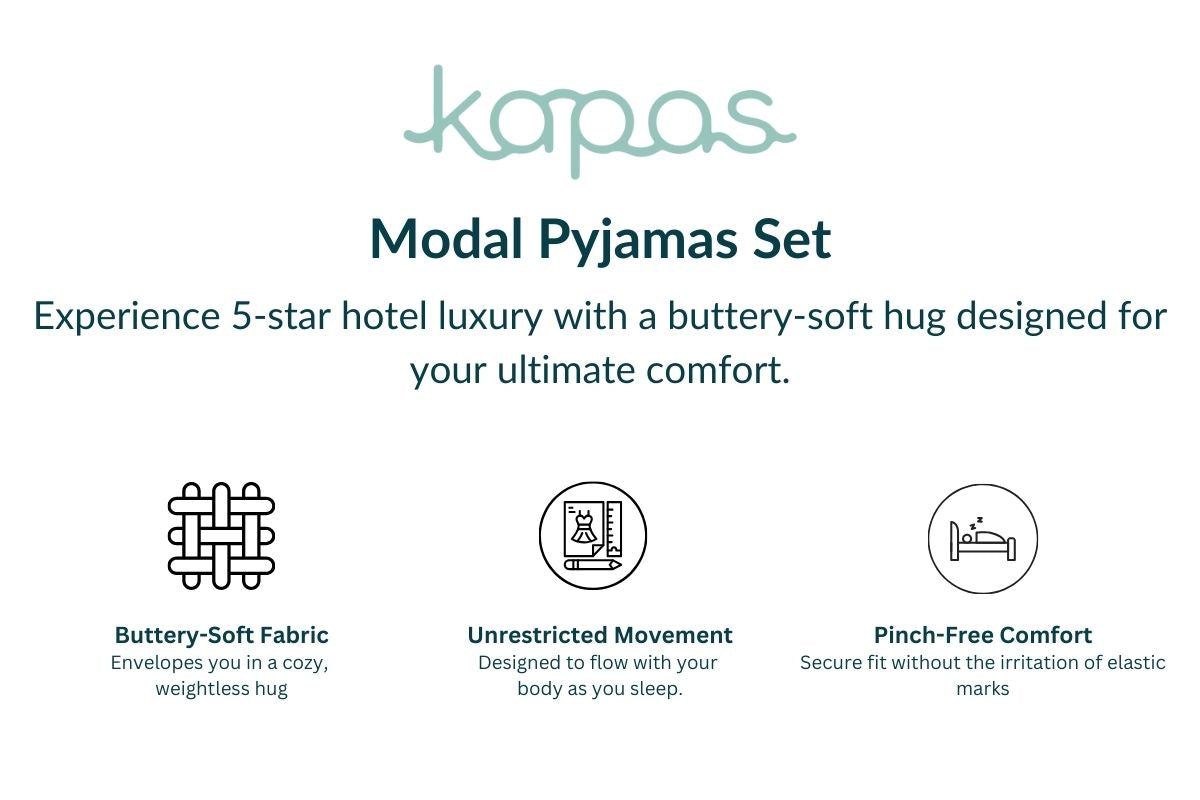 kapas

Modal Pyjamas Set

Experience 5-star hotel luxury with a buttery-soft hug designed for your ultimate comfort.

Buttery-Soft Fabric
Envelopes you in a cozy, weightless hug

Unrestricted Movement
Designed to flow with your body as you sleep.

Pinch-Free Comfort
Secure fit without the irritation of elastic marks